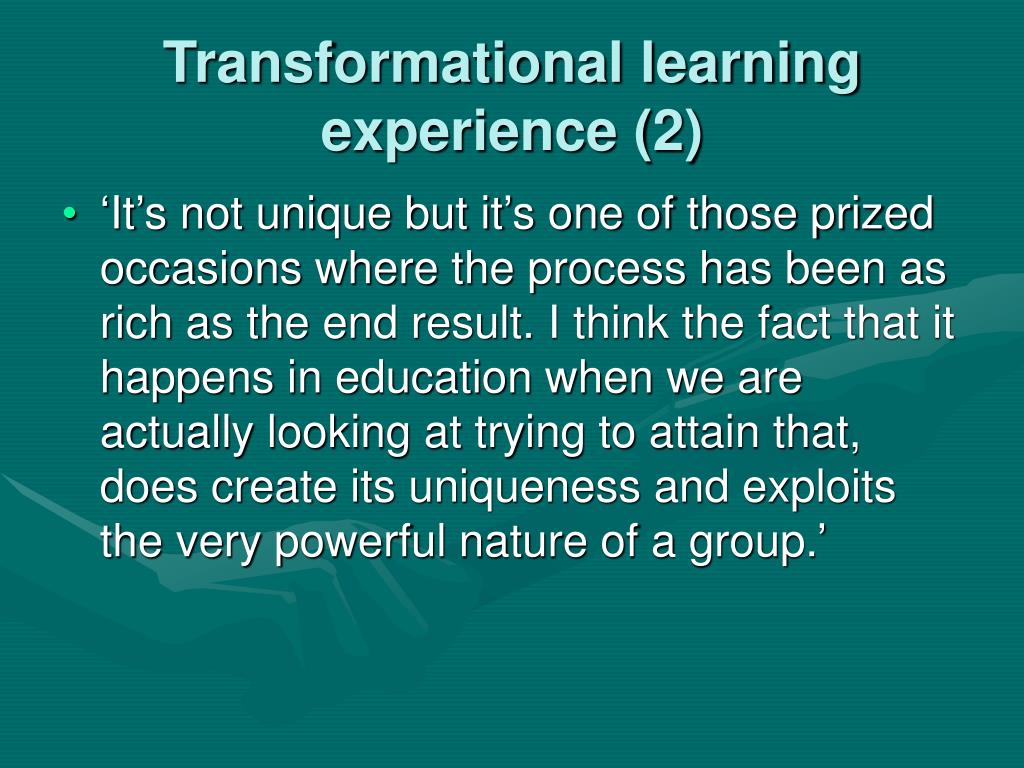 Transformational learning experience (2)

• ‘It’s not unique but it’s one of those prized occasions where the process has been as rich as the end result. I think the fact that it happens in education when we are actually looking at trying to attain that, does create its uniqueness and exploits the very powerful nature of a group.’